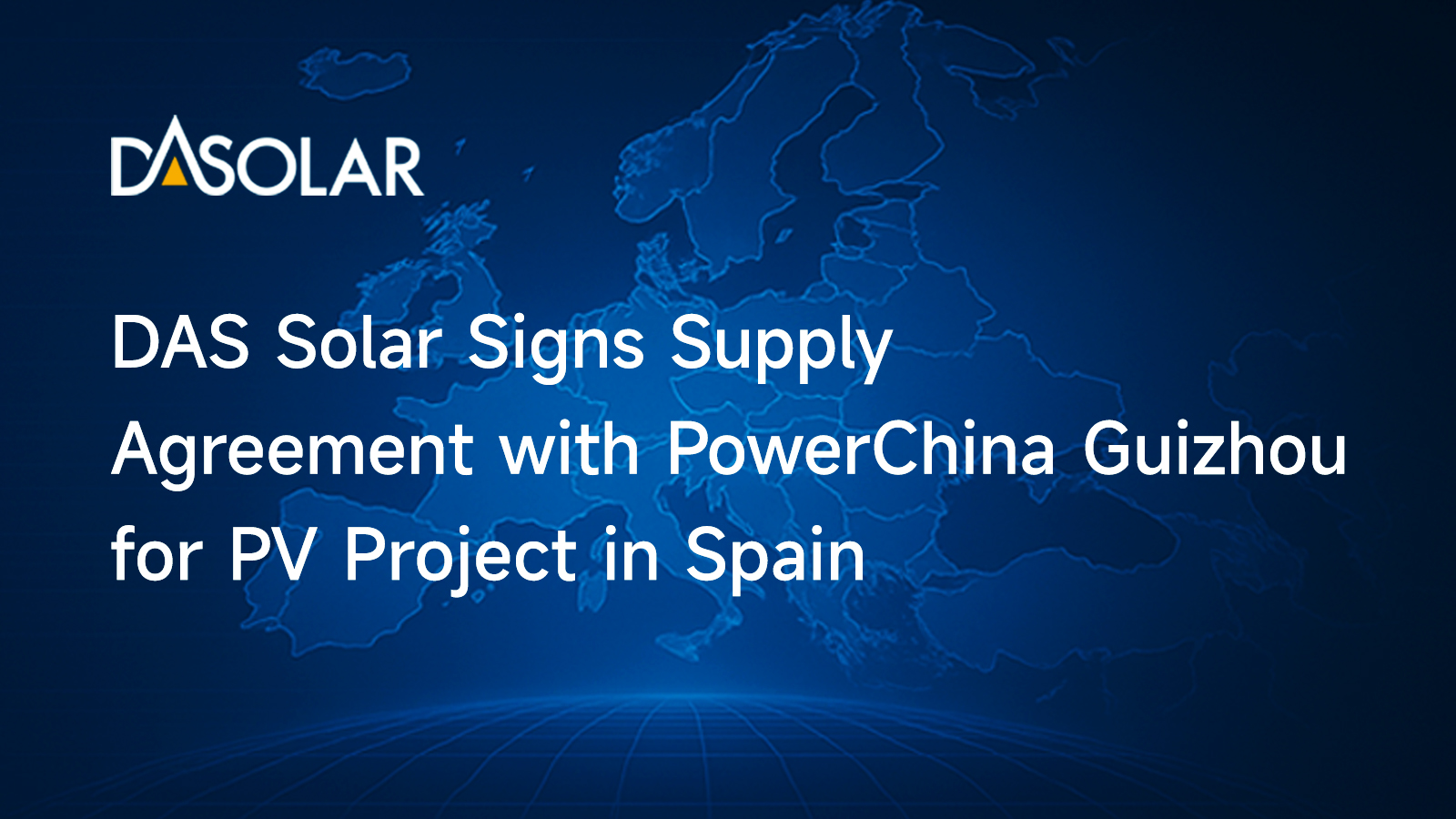 DASOLAR

DAS Solar Signs Supply Agreement with PowerChina Guizhou for PV Project in Spain